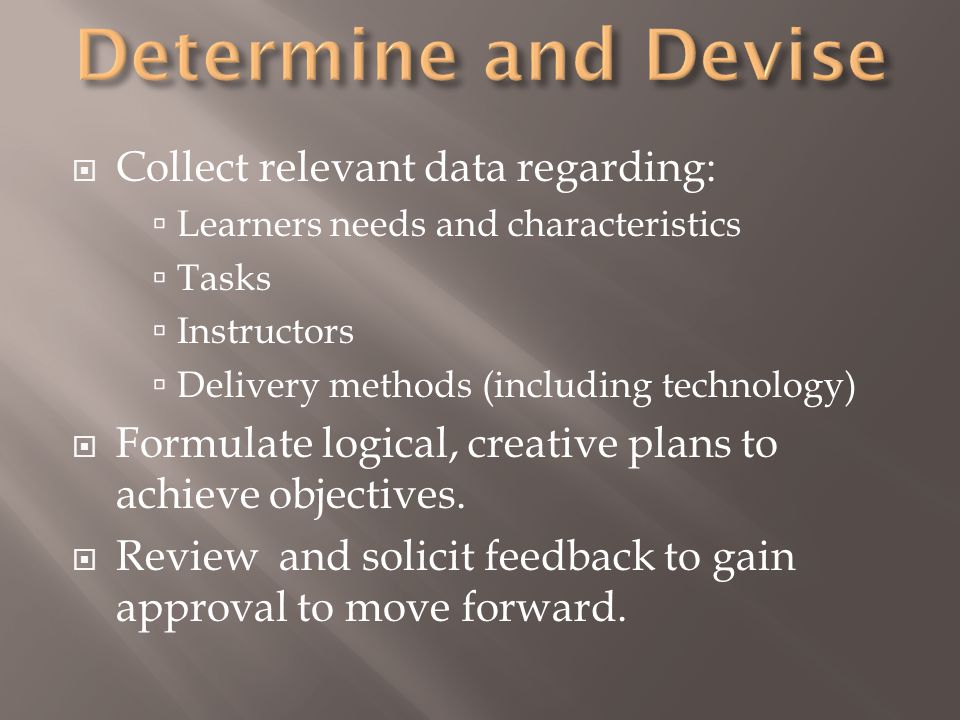 Determine and Devise

Collect relevant data regarding:
Learners needs and characteristics
Tasks
Instructors
Delivery methods (including technology)

Formulate logical, creative plans to achieve objectives.

Review and solicit feedback to gain approval to move forward.